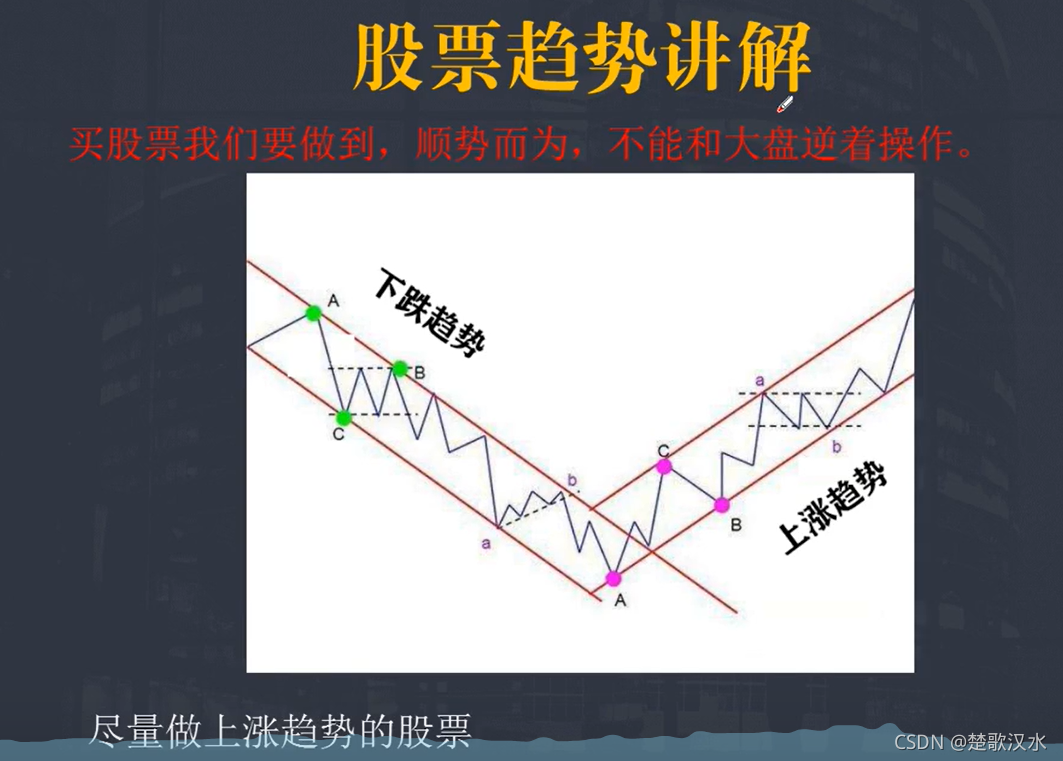 股票趋势讲解

买股票我们要做到，顺势而为，不能和大盘逆着操作。

下跌趋势

A

B

C

b

a

A

C

B

a

b

上涨趋势

尽量做上涨趋势的股票

CSDN @楚歌汉水